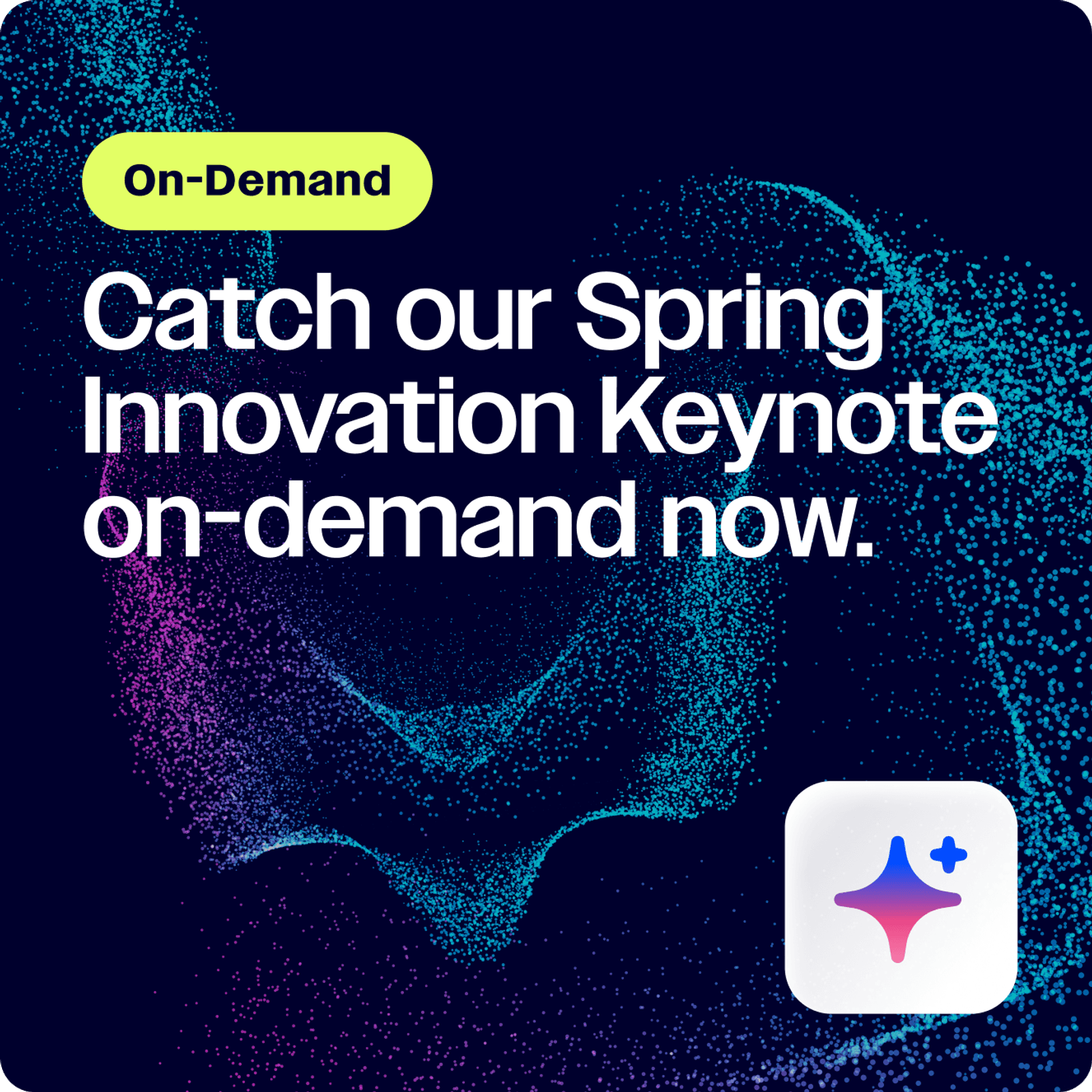 On-Demand

Catch our Spring Innovation Keynote on-demand now.